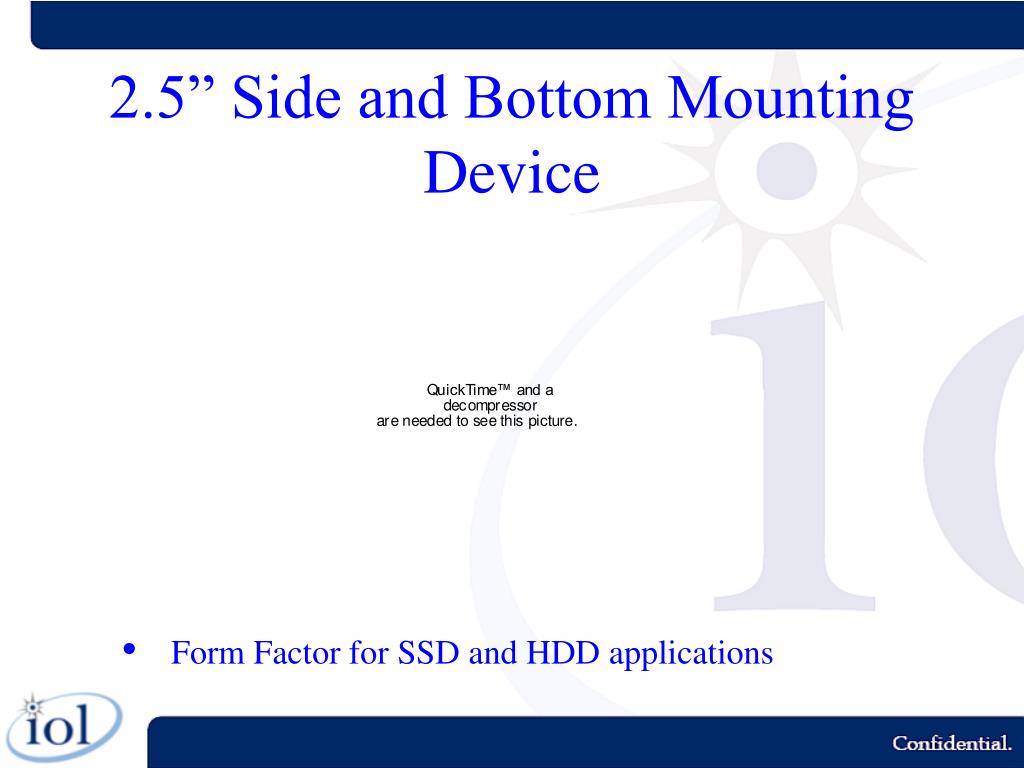 2.5” Side and Bottom Mounting Device

QuickTime™ and a decompressor are needed to see this picture.

• Form Factor for SSD and HDD applications

iol

Confidential.